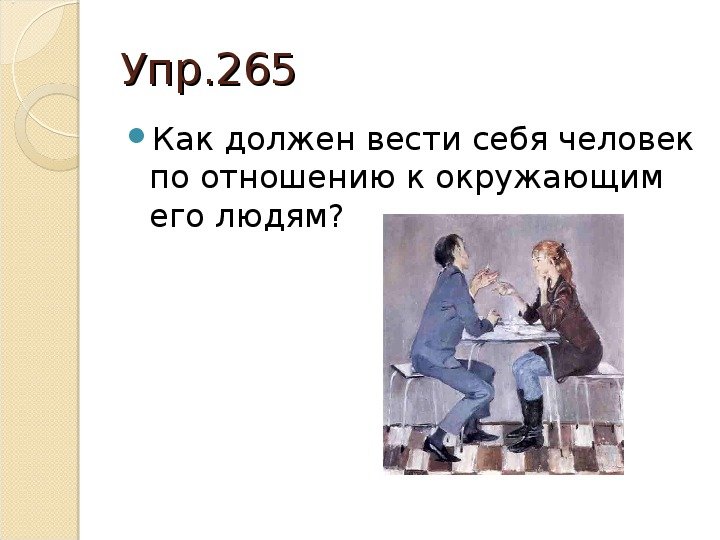 Упр.265

Как должен вести себя человек по отношению к окружающим его людям?